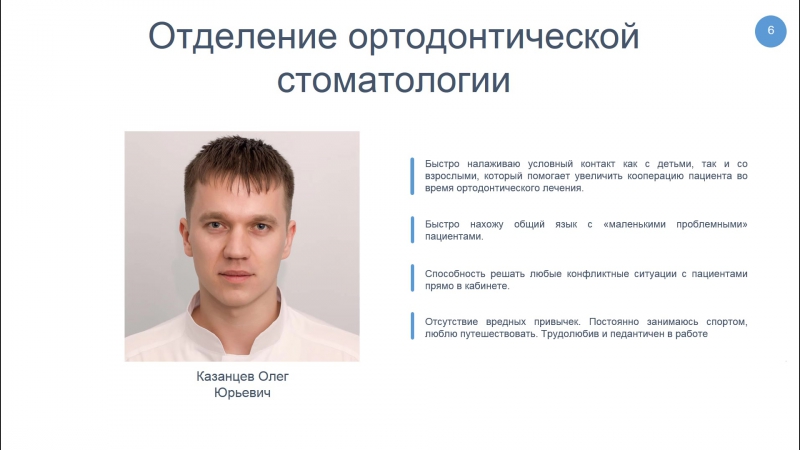 Отделение ортодонтической стоматологии

6

Казанцев Олег Юрьевич

Быстро налаживаю условный контакт как с детьми, так и со взрослыми, который помогает увеличить кооперацию пациента во время ортодонтического лечения.

Быстро нахожу общий язык с «маленькими проблемными» пациентами.

Способность решать любые конфликтные ситуации с пациентами прямо в кабинете.

Отсутствие вредных привычек. Постоянно занимаюсь спортом, люблю путешествовать. Трудолюбив и педантичен в работе